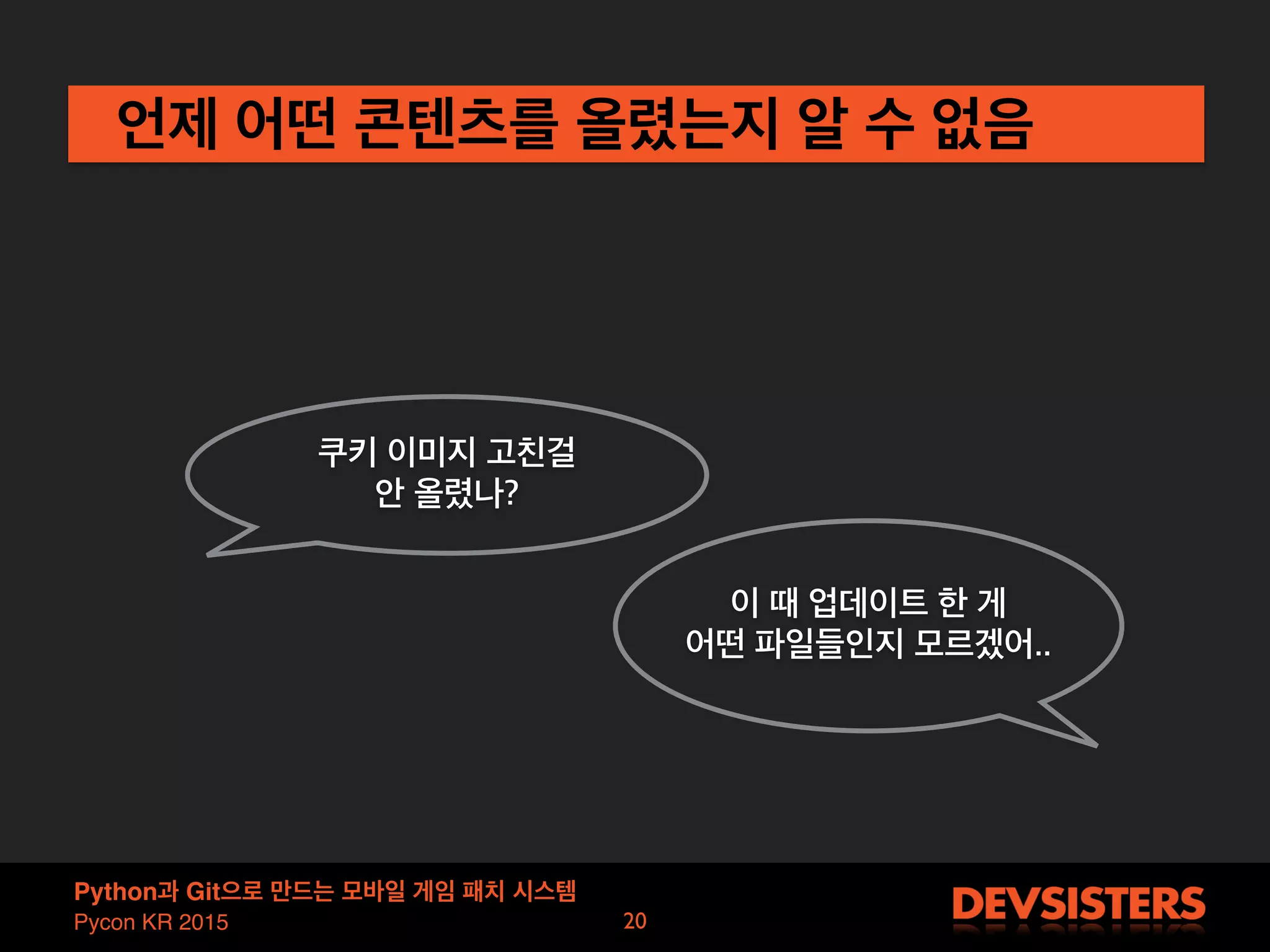 언제 어떤 콘텐츠를 올렸는지 알 수 없음

쿠키 이미지 고친걸
안 올렸나?

이 때 업데이트 한 게
어떤 파일들인지 모르겠어..

Python과 Git으로 만드는 모바일 게임 패치 시스템
Pycon KR 2015

20

DEVSISTERS